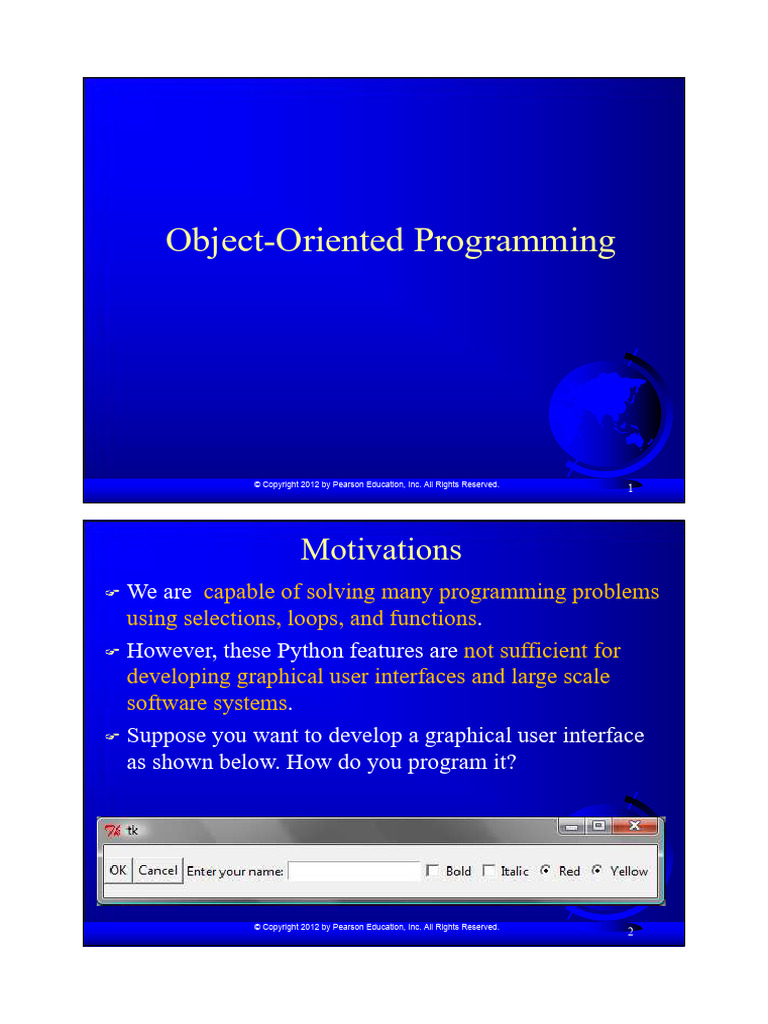 Object-Oriented Programming

© Copyright 2012 by Pearson Education, Inc. All Rights Reserved.

1

Motivations

We are capable of solving many programming problems using selections, loops, and functions.

However, these Python features are not sufficient for developing graphical user interfaces and large scale software systems.

Suppose you want to develop a graphical user interface as shown below. How do you program it?

tk

OK Cancel Enter your name: Bold Italic Red Yellow

© Copyright 2012 by Pearson Education, Inc. All Rights Reserved.

2